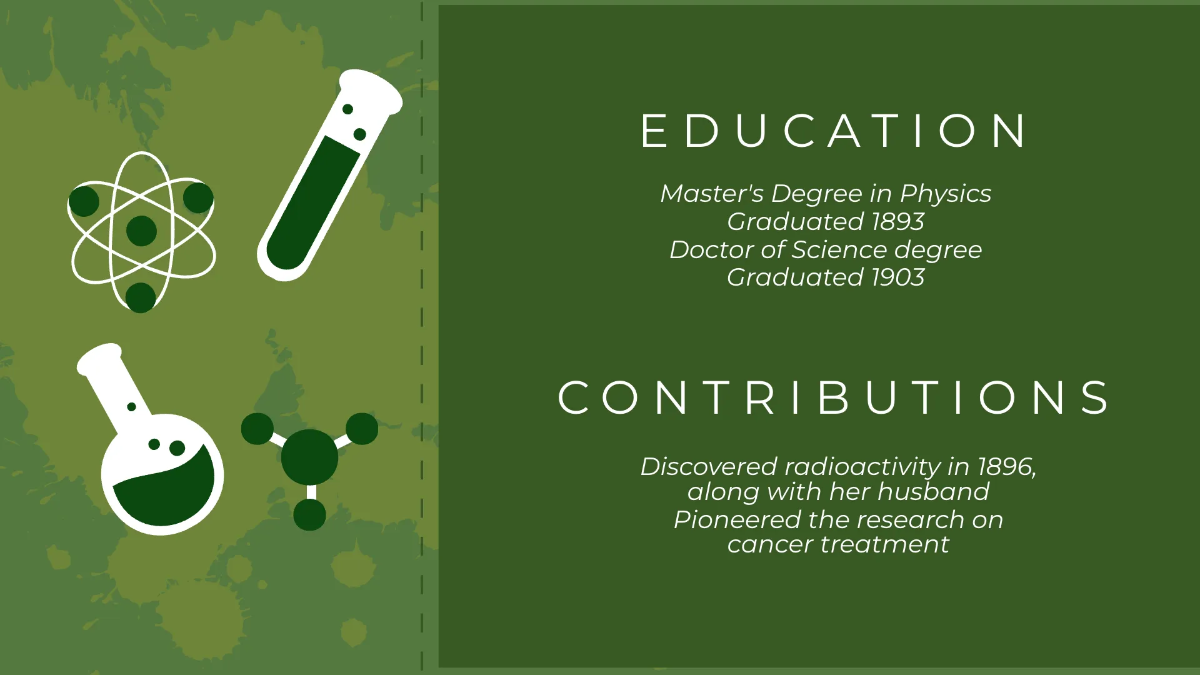 EDUCATION

Master's Degree in Physics
Graduated 1893
Doctor of Science degree
Graduated 1903

CONTRIBUTIONS

Discovered radioactivity in 1896, along with her husband
Pioneered the research on cancer treatment